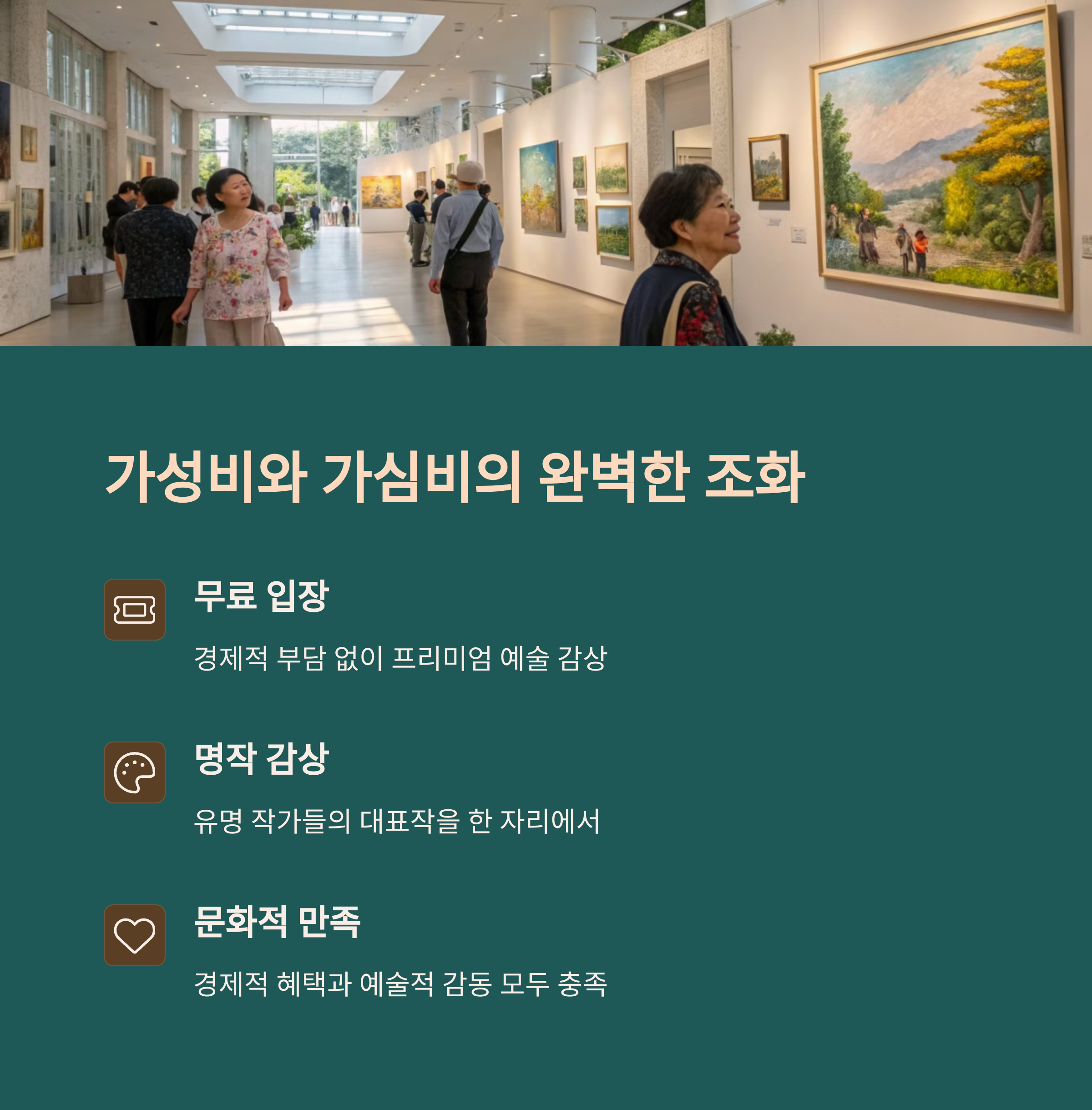 가성비와 가심비의 완벽한 조화

무료 입장

경제적 부담 없이 프리미엄 예술 감상

명작 감상

유명 작가들의 대표작을 한 자리에서

문화적 만족

경제적 혜택과 예술적 감동 모두 충족